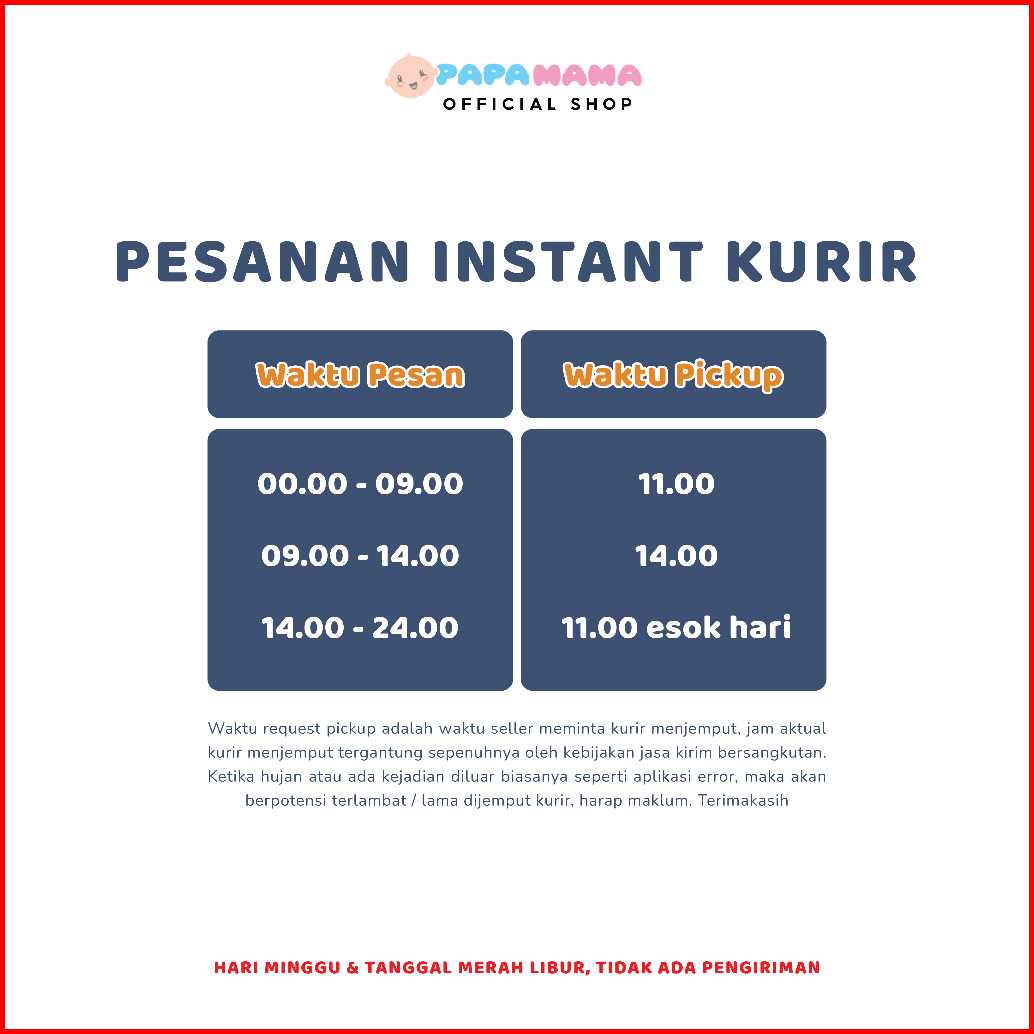 PAPAMAMA
OFFICIAL SHOP

PESANAN INSTANT KURIR

| Waktu Pesan | Waktu Pickup |
|---|---|
| 00.00 - 09.00 | 11.00 |
| 09.00 - 14.00 | 14.00 |
| 14.00 - 24.00 | 11.00 esok hari |

Waktu request pickup adalah waktu seller meminta kurir menjemput, jam aktual kurir menjemput tergantung sepenuhnya oleh kebijakan jasa kirim bersangkutan. Ketika hujan atau ada kejadian diluar biasanya seperti aplikasi error, maka akan berpotensi terlambat / lama dijemput kurir, harap maklum. Terimakasih

HARI MINGGU & TANGGAL MERAH LIBUR, TIDAK ADA PENGIRIMAN